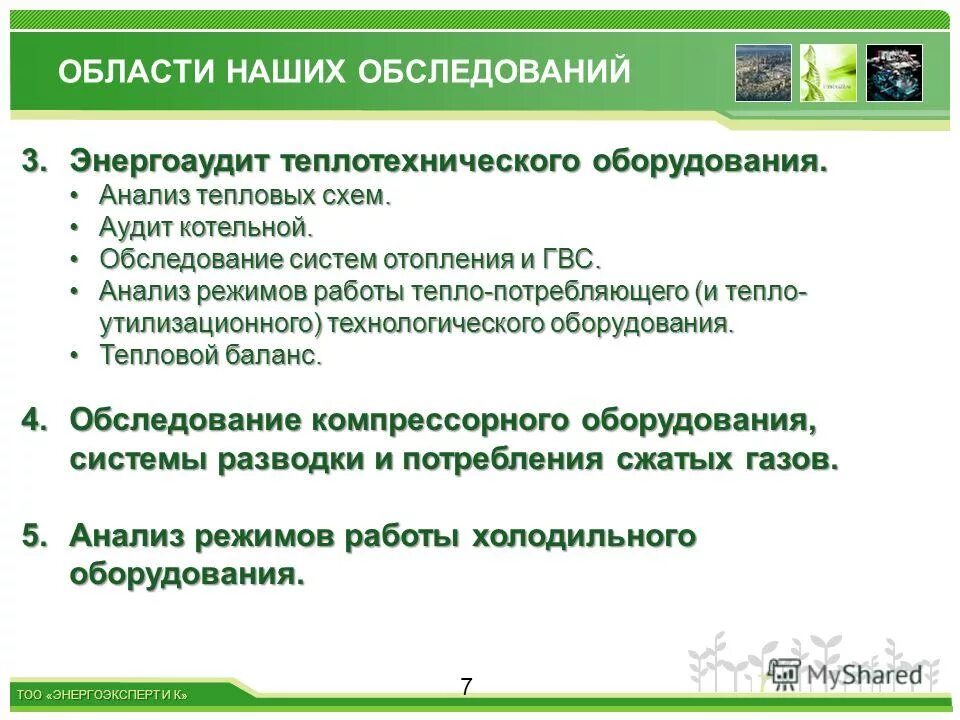 ОБЛАСТИ НАШИХ ОБСЛЕДОВАНИЙ

3. Энергоаудит теплотехнического оборудования.
• Анализ тепловых схем.
• Аудит котельной.
• Обследование систем отопления и ГВС.
• Анализ режимов работы тепло-потребляющего (и тепло-утилизационного) технологического оборудования.
• Тепловой баланс.

4. Обследование компрессорного оборудования, системы разводки и потребления сжатых газов.

5. Анализ режимов работы холодильного оборудования.

ТОО «ЭНЕРГОЭКСПЕРТ И К»

7

MyShared